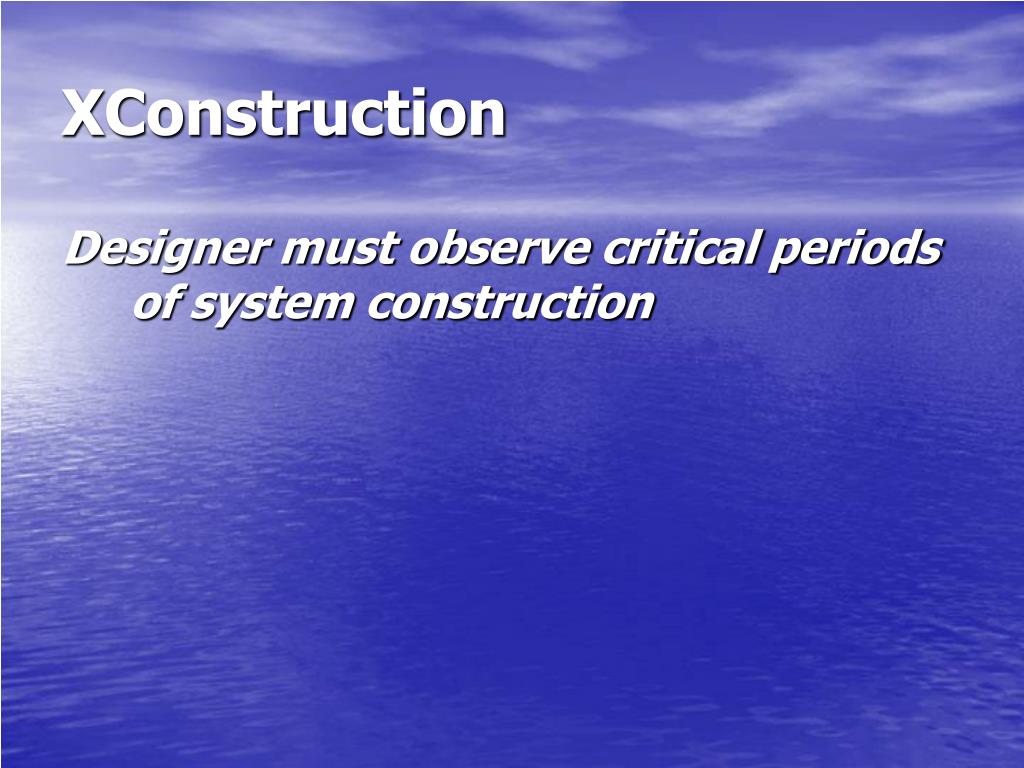 XConstruction

Designer must observe critical periods of system construction